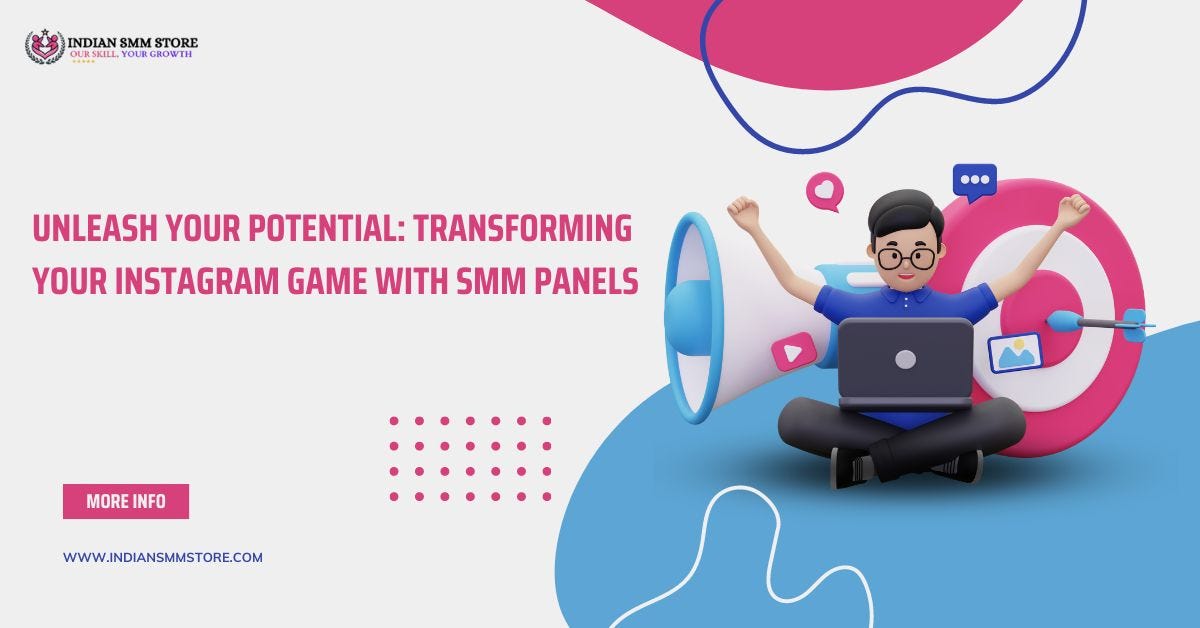 INDIAN SMM STORE
OUR SKILL, YOUR GROWTH

UNLEASH YOUR POTENTIAL: TRANSFORMING YOUR INSTAGRAM GAME WITH SMM PANELS

MORE INFO

WWW.INDIANSMMSTORE.COM